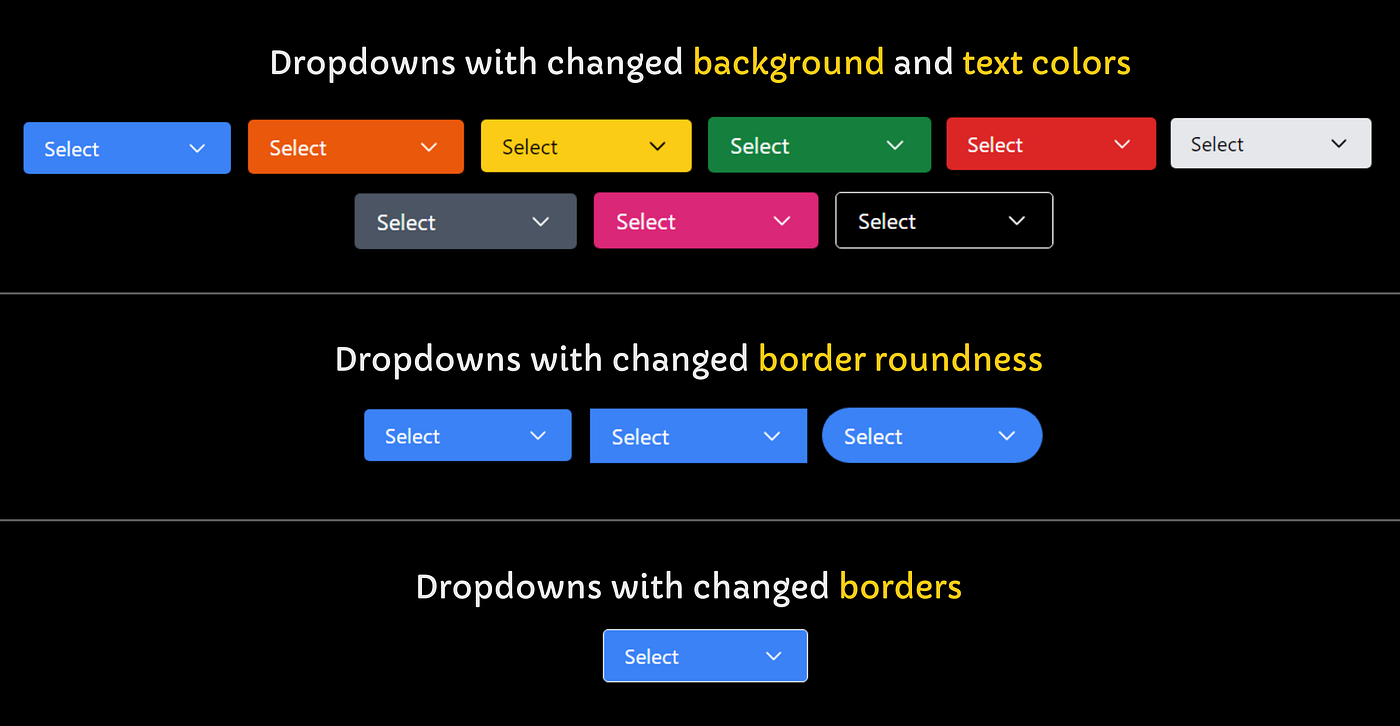 Dropdowns with changed background and text colors

Select
Select
Select
Select
Select
Select
Select
Select
Select

Dropdowns with changed border roundness

Select
Select
Select

Dropdowns with changed borders

Select